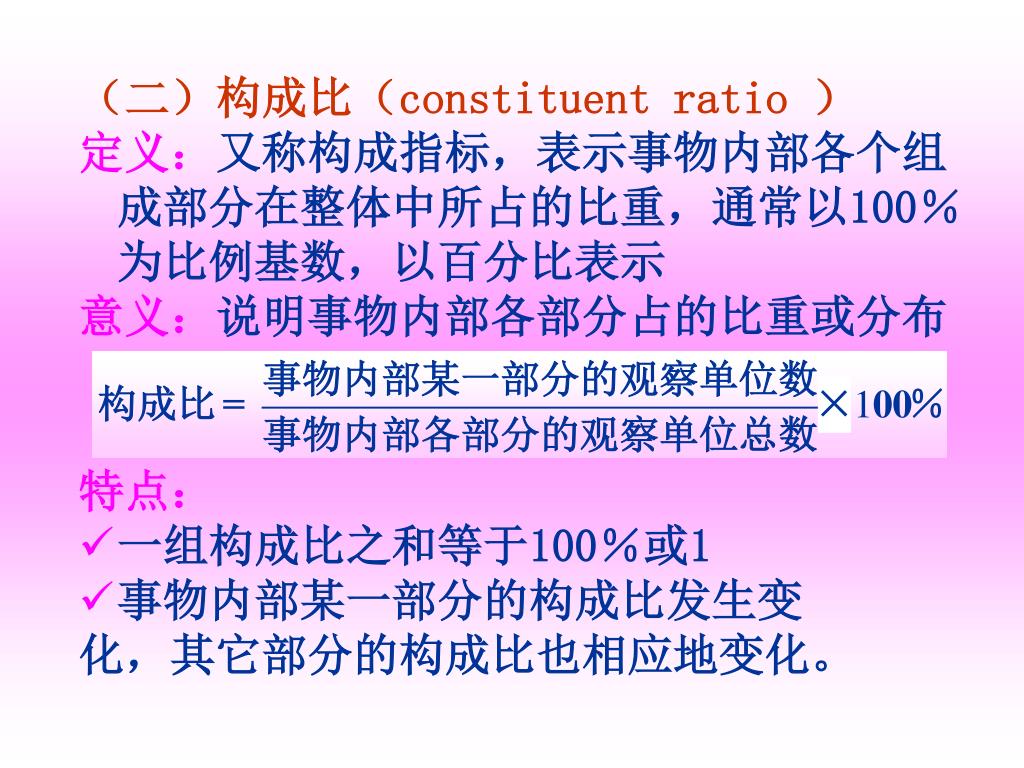 （二）构成比（constituent ratio ）

定义：又称构成指标，表示事物内部各个组成部分在整体中所占的比重，通常以100％为比例基数，以百分比表示

意义：说明事物内部各部分占的比重或分布

$构成比=\frac{事物内部某一部分的观察单位数}{事物内部各部分的观察单位总数}\times 100\%$

特点：

✓一组构成比之和等于100％或1

✓事物内部某一部分的构成比发生变化，其它部分的构成比也相应地变化。